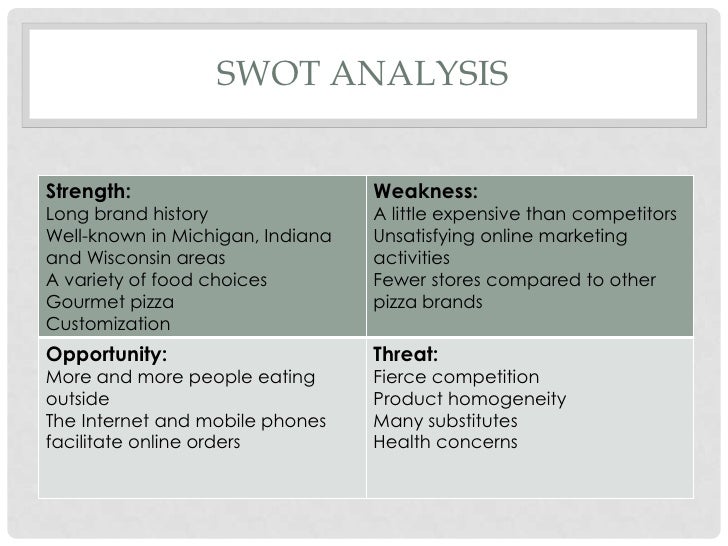 SWOT ANALYSIS

| Strength:<br>Long brand history<br>Well-known in Michigan, Indiana and Wisconsin areas<br>A variety of food choices<br>Gourmet pizza<br>Customization | Weakness:<br>A little expensive than competitors<br>Unsatisfying online marketing activities<br>Fewer stores compared to other pizza brands |
|---|---|
| Opportunity:<br>More and more people eating outside<br>The Internet and mobile phones facilitate online orders | Threat:<br>Fierce competition<br>Product homogeneity<br>Many substitutes<br>Health concerns |